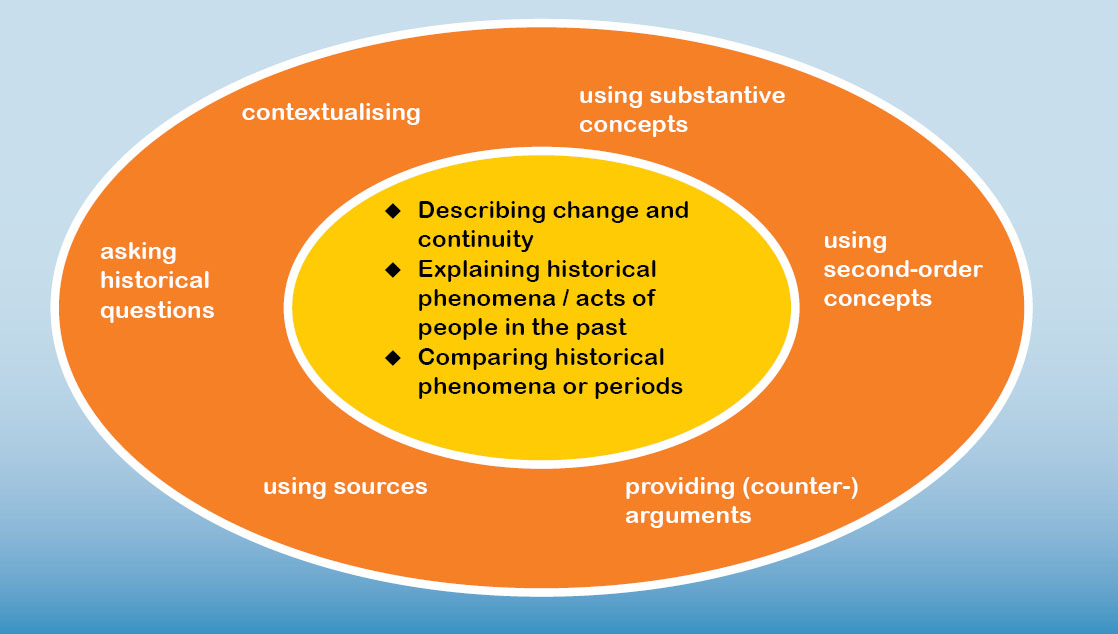 contextualising

using substantive concepts

asking historical questions

◆ Describing change and continuity
◆ Explaining historical phenomena / acts of people in the past
◆ Comparing historical phenomena or periods

using second-order concepts

using sources

providing (counter-) arguments